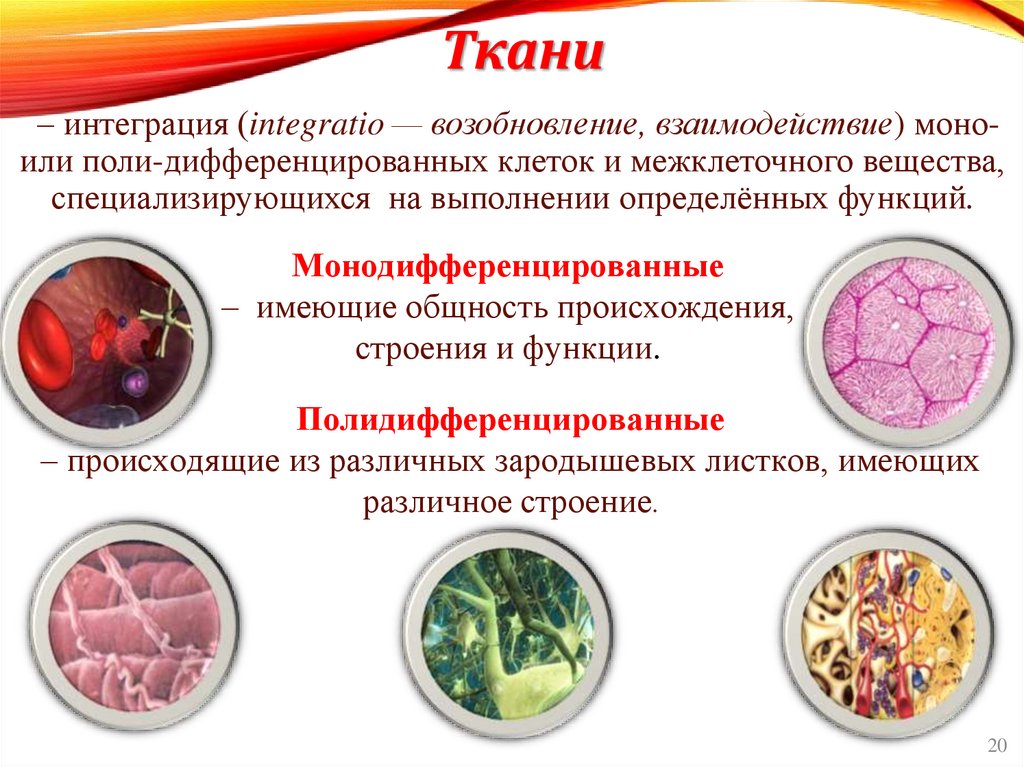 Ткани

– интеграция (integratio — возобновление, взаимодействие) моно- или поли-дифференцированных клеток и межклеточного вещества, специализирующихся на выполнении определённых функций.

Монодифференцированные
– имеющие общность происхождения, строения и функции.

Полидифференцированные
– происходящие из различных зародышевых листков, имеющих различное строение.

20